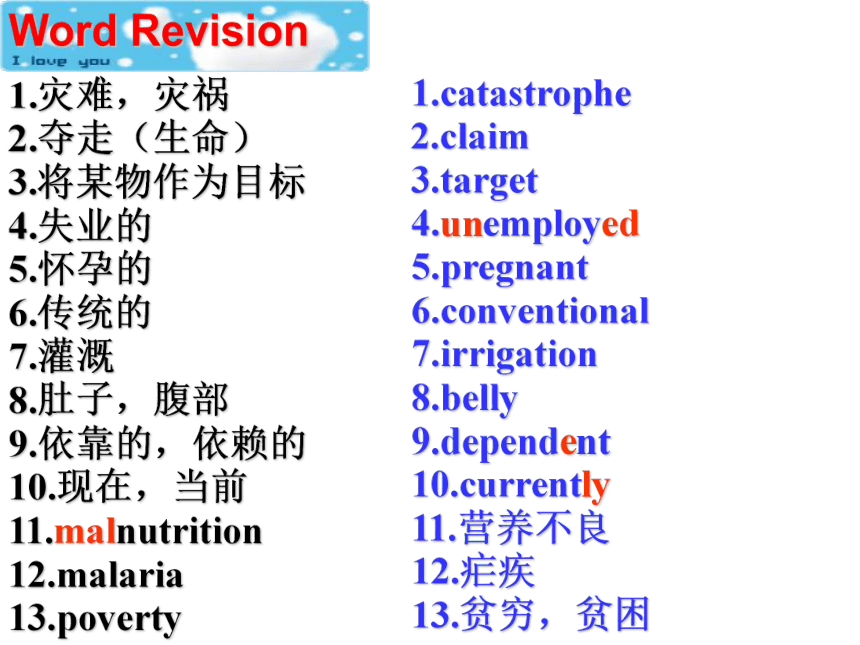 Word Revision
I love you

1.灾难，灾祸
2.夺走（生命）
3.将某物作为目标
4.失业的
5.怀孕的
6.传统的
7.灌溉
8.肚子，腹部
9.依靠的，依赖的
10.现在，当前
11.malnutrition
12.malaria
13.poverty

1.catastrophe
2.claim
3.target
4.unemployed
5.pregnant
6.conventional
7.irrigation
8.belly
9.dependent
10.currently
11.营养不良
12.疟疾
13.贫穷，贫困